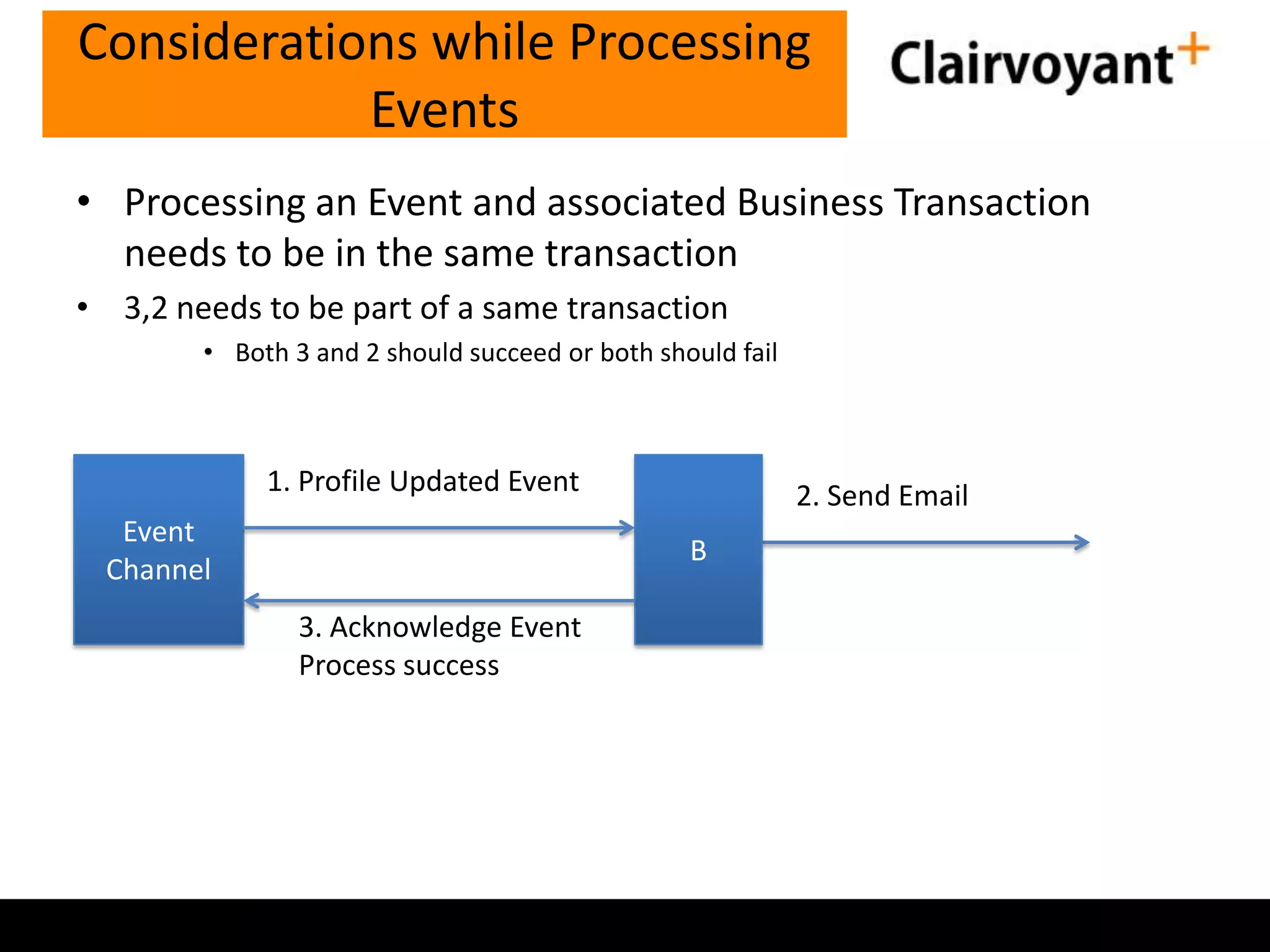 Considerations while Processing Events

Clairvoyant+

• Processing an Event and associated Business Transaction needs to be in the same transaction
• 3,2 needs to be part of a same transaction
  • Both 3 and 2 should succeed or both should fail

Event Channel

1. Profile Updated Event

B

2. Send Email

3. Acknowledge Event Process success